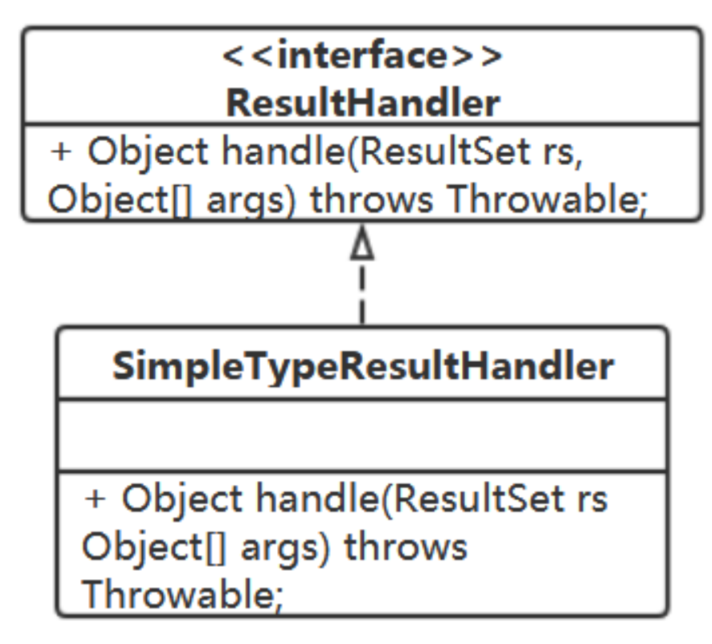 <<interface>>
ResultHandler

+ Object handle(ResultSet rs, Object[] args) throws Throwable;

SimpleTypeResultHandler

+ Object handle(ResultSet rs Object[] args) throws Throwable;